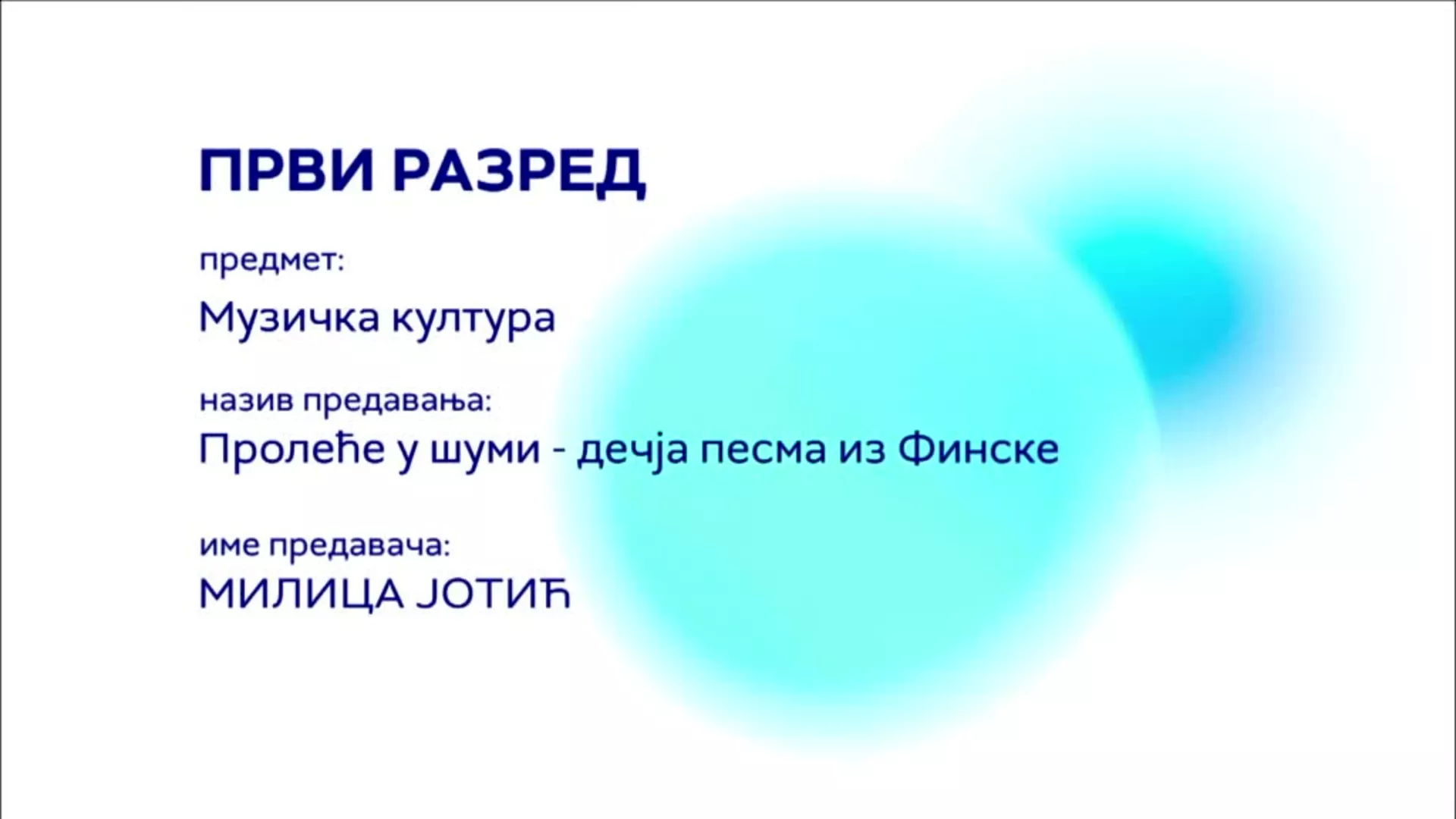 ПРВИ РАЗРЕД

предмет:

Музичка култура

назив предавања:

Пролеће у шуми - дечја песма из Финске

име предавача:

МИЛИЦА ЈОТИЋ